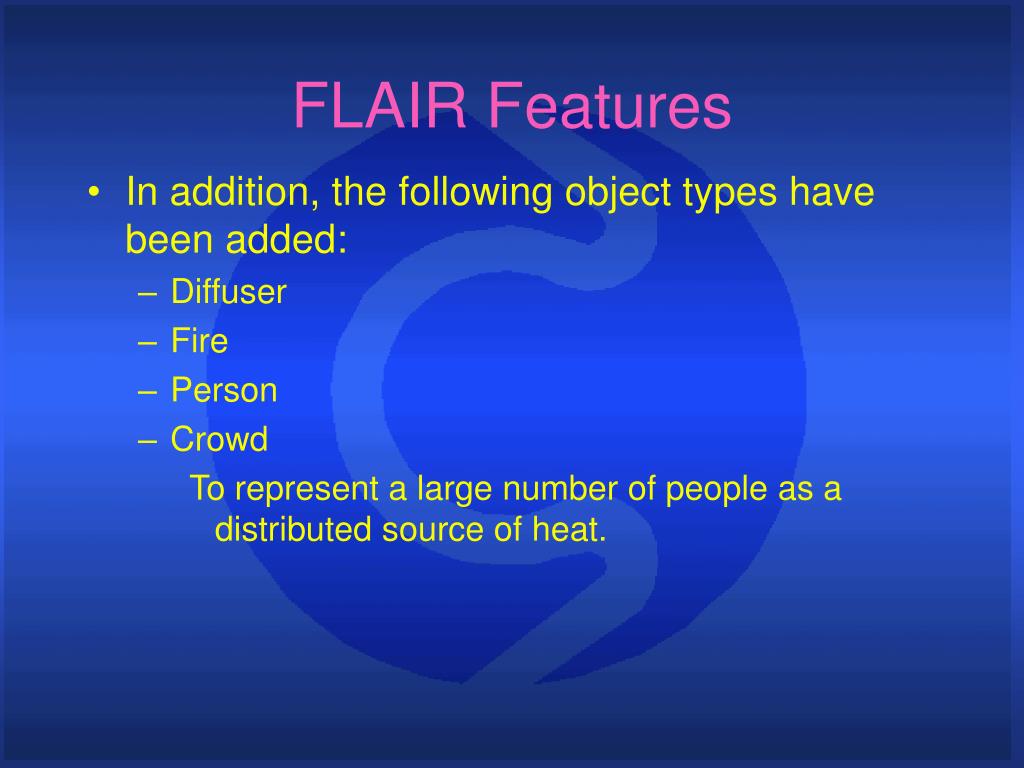 FLAIR Features

• In addition, the following object types have been added:
– Diffuser
– Fire
– Person
– Crowd
To represent a large number of people as a distributed source of heat.